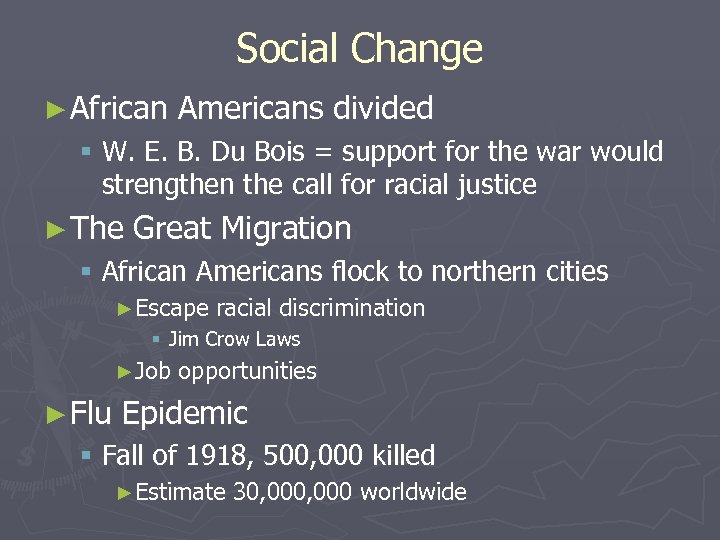 Social Change

► African Americans divided

▪ W. E. B. Du Bois = support for the war would strengthen the call for racial justice

► The Great Migration

▪ African Americans flock to northern cities

► Escape racial discrimination

▪ Jim Crow Laws

► Job opportunities

► Flu Epidemic

▪ Fall of 1918, 500,000 killed

► Estimate 30,000,000 worldwide